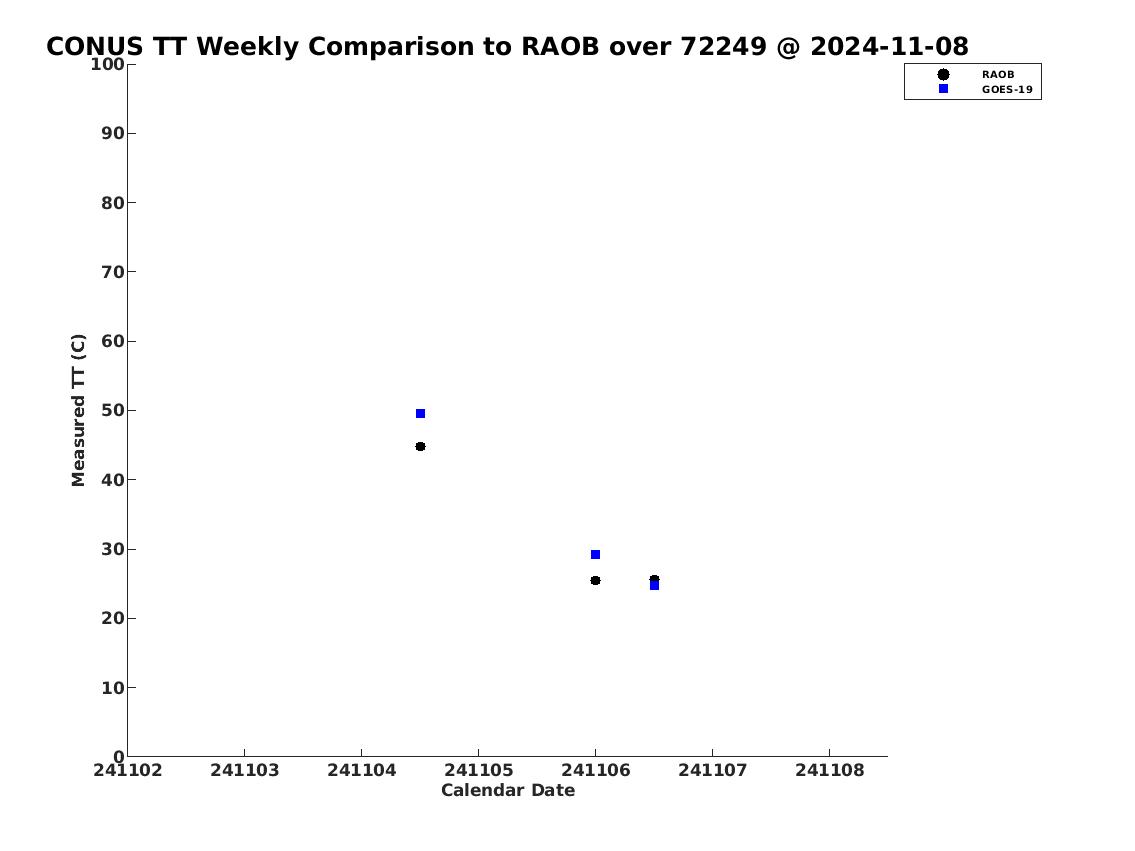 CONUS TT Weekly Comparison to RAOB over 72249 @ 2024-11-08

RAOB
GOES-19

Measured TT (C)

100
90
80
70
60
50
40
30
20
10
0

241102 241103 241104 241105 241106 241107 241108

Calendar Date